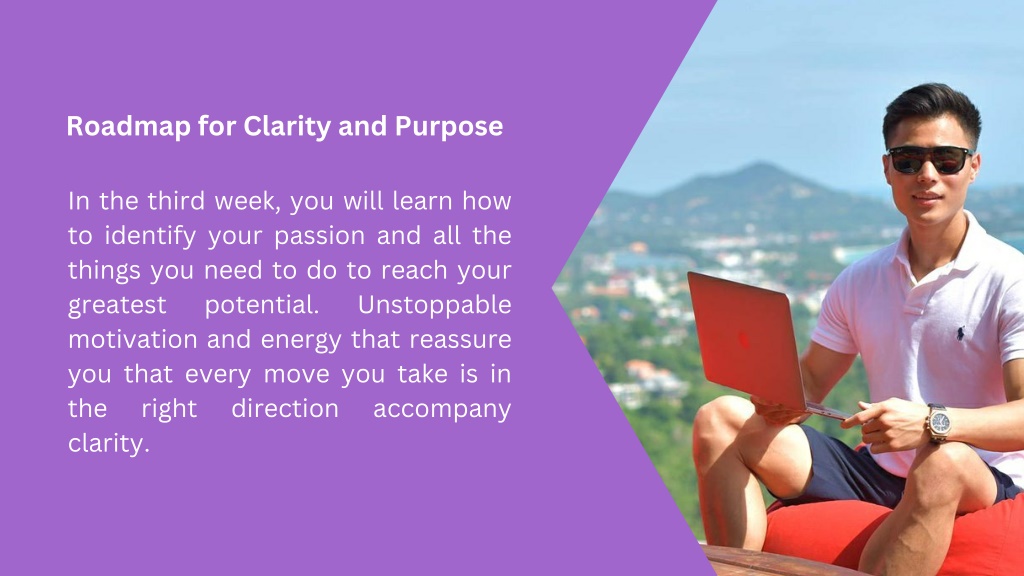 Roadmap for Clarity and Purpose

In the third week, you will learn how to identify your passion and all the things you need to do to reach your greatest potential. Unstoppable motivation and energy that reassure you that every move you take is in the right direction accompany clarity.